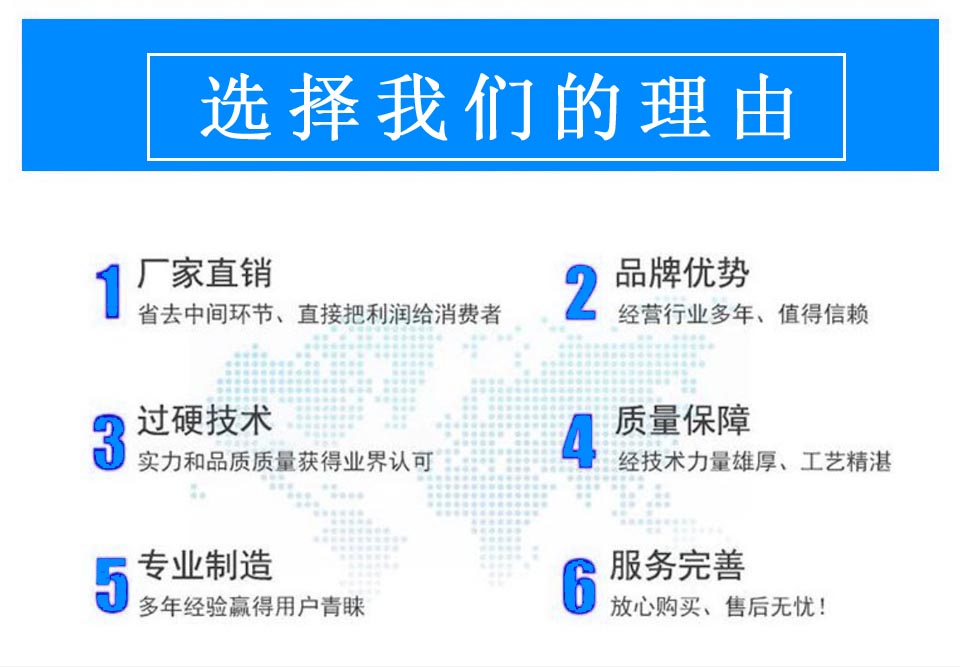 选择我们的理由

1 厂家直销
省去中间环节、直接把利润给消费者

2 品牌优势
经营行业多年、值得信赖

3 过硬技术
实力和品质质量获得业界认可

4 质量保障
经技术力量雄厚、工艺精湛

5 专业制造
多年经验赢得用户青睐

6 服务完善
放心购买、售后无忧！